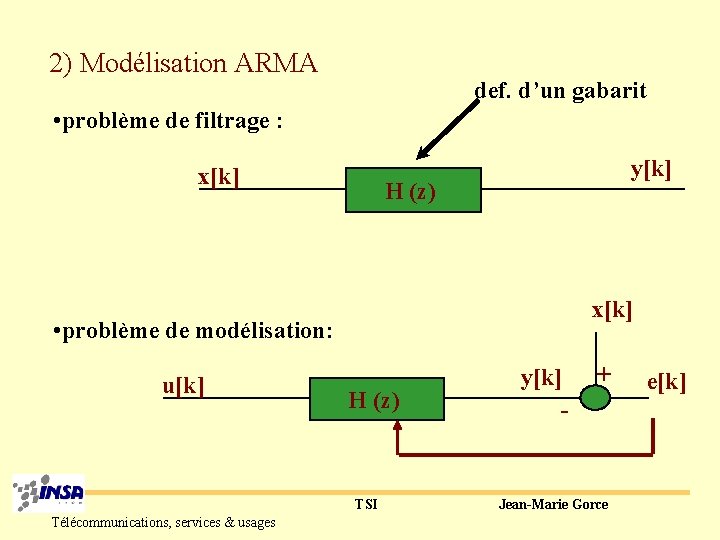 2) Modélisation ARMA

def. d'un gabarit

•problème de filtrage :

x[k]

H (z)

y[k]

•problème de modélisation:

x[k]

u[k]

H (z)

y[k]

+

-

e[k]

INSA

TSI

Jean-Marie Gorce

Télécommunications, services & usages